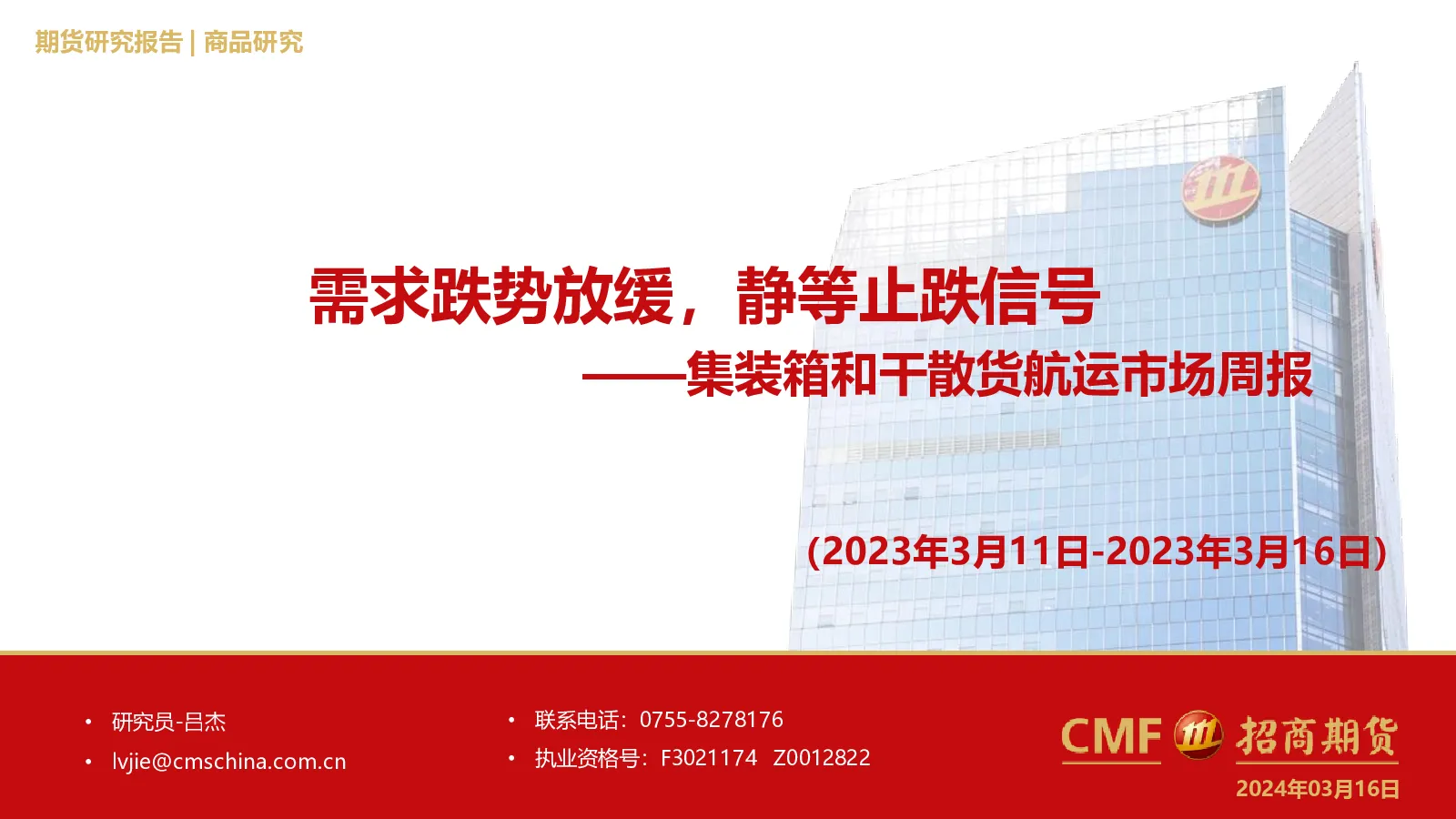 期货研究报告 | 商品研究

需求跌势放缓，静等止跌信号

——集装箱和干散货航运市场周报

(2023年3月11日-2023年3月16日)

• 研究员-吕杰
• lvjie@cmschina.com.cn

• 联系电话：0755-8278176
• 执业资格号：F3021174 Z0012822

CMF 招商期货
2024年03月16日